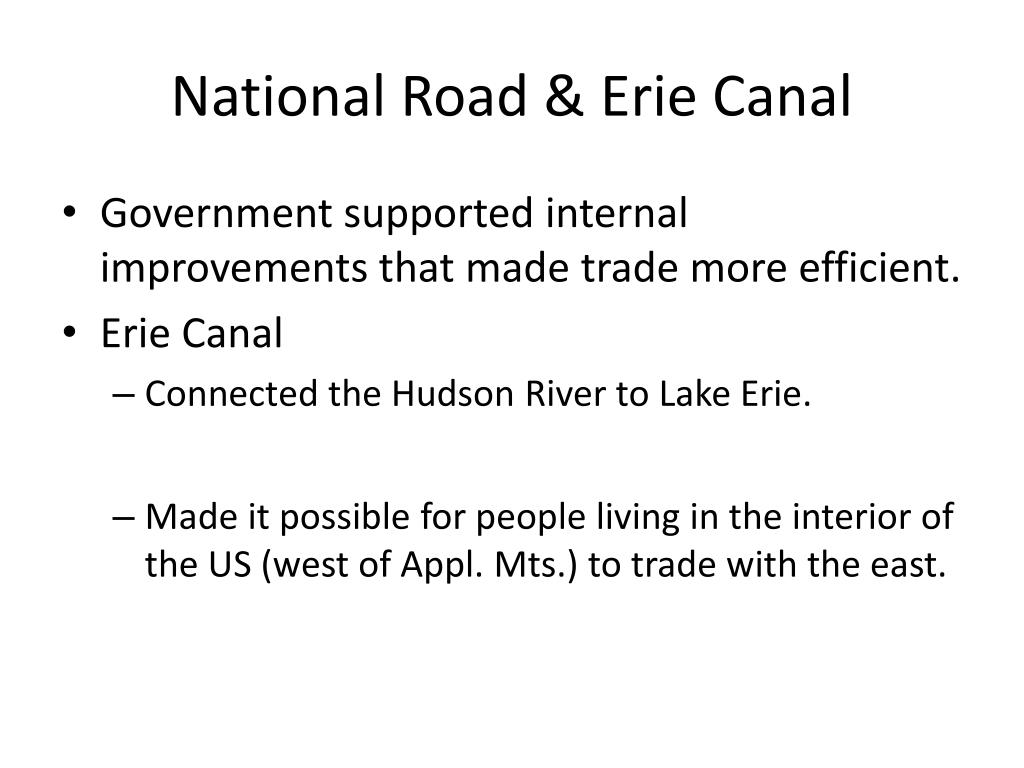 National Road & Erie Canal

• Government supported internal improvements that made trade more efficient.
• Erie Canal
– Connected the Hudson River to Lake Erie.

– Made it possible for people living in the interior of the US (west of Appl. Mts.) to trade with the east.